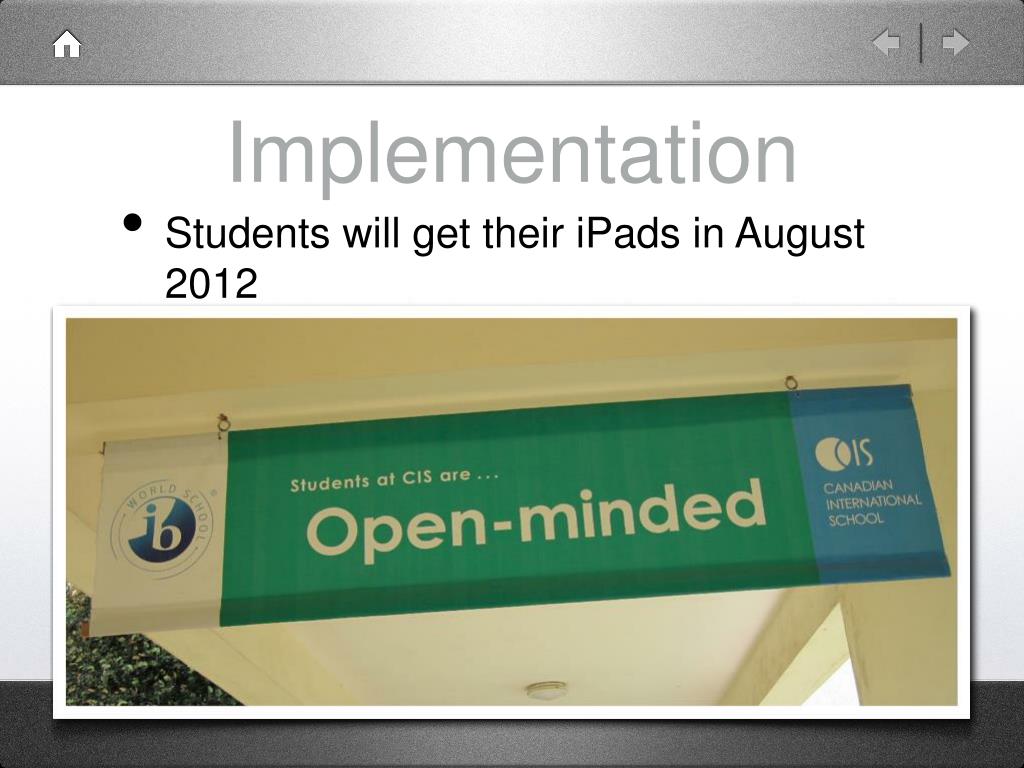 Implementation

• Students will get their iPads in August 2012

WORLD SCHOOL
ib

Students at CIS are ...
Open-minded

CIS
CANADIAN INTERNATIONAL SCHOOL